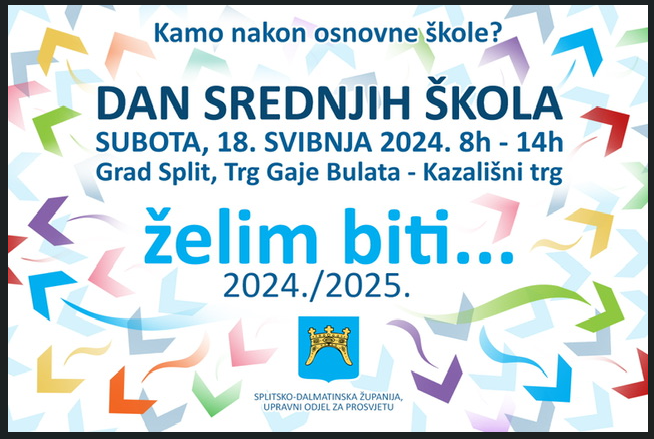 Kamo nakon osnovne škole?

DAN SREDNJIH ŠKOLA
SUBOTA, 18. SVIBNJA 2024. 8h - 14h
Grad Split, Trg Gaje Bulata - Kazališni trg

želim biti...
2024./2025.

SPLITSKO-DALMATINSKA ŽUPANIJA,
UPRAVNI ODJEL ZA PROSVJETU